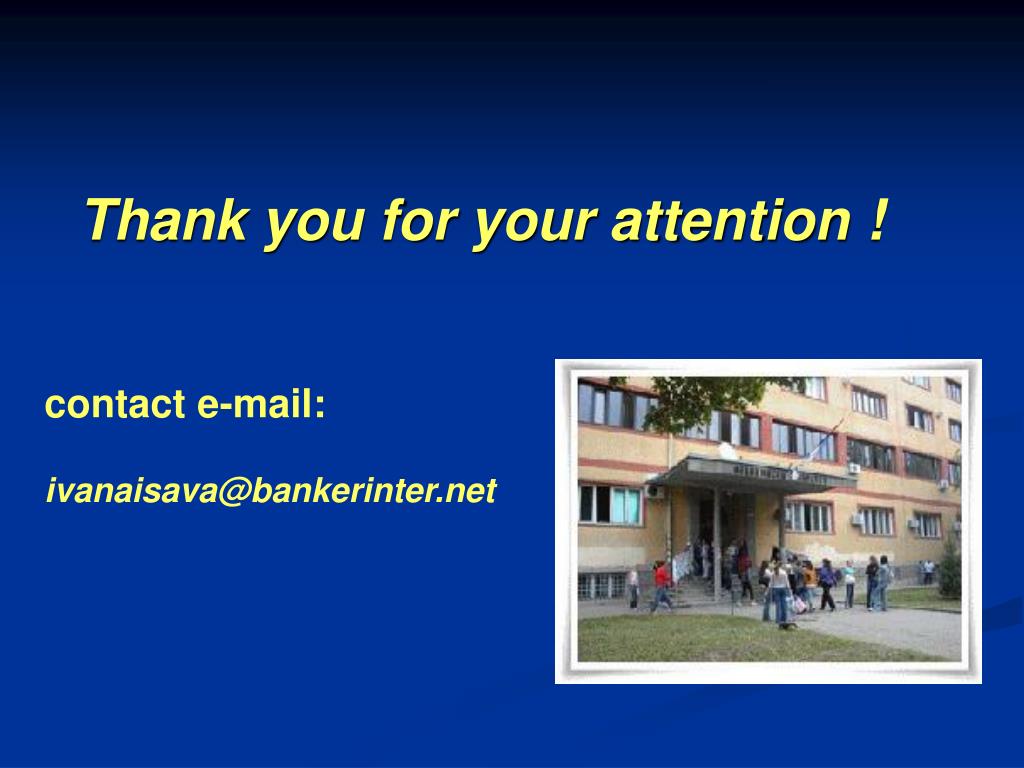 Thank you for your attention !

contact e-mail:

ivanaisava@bankerinter.net